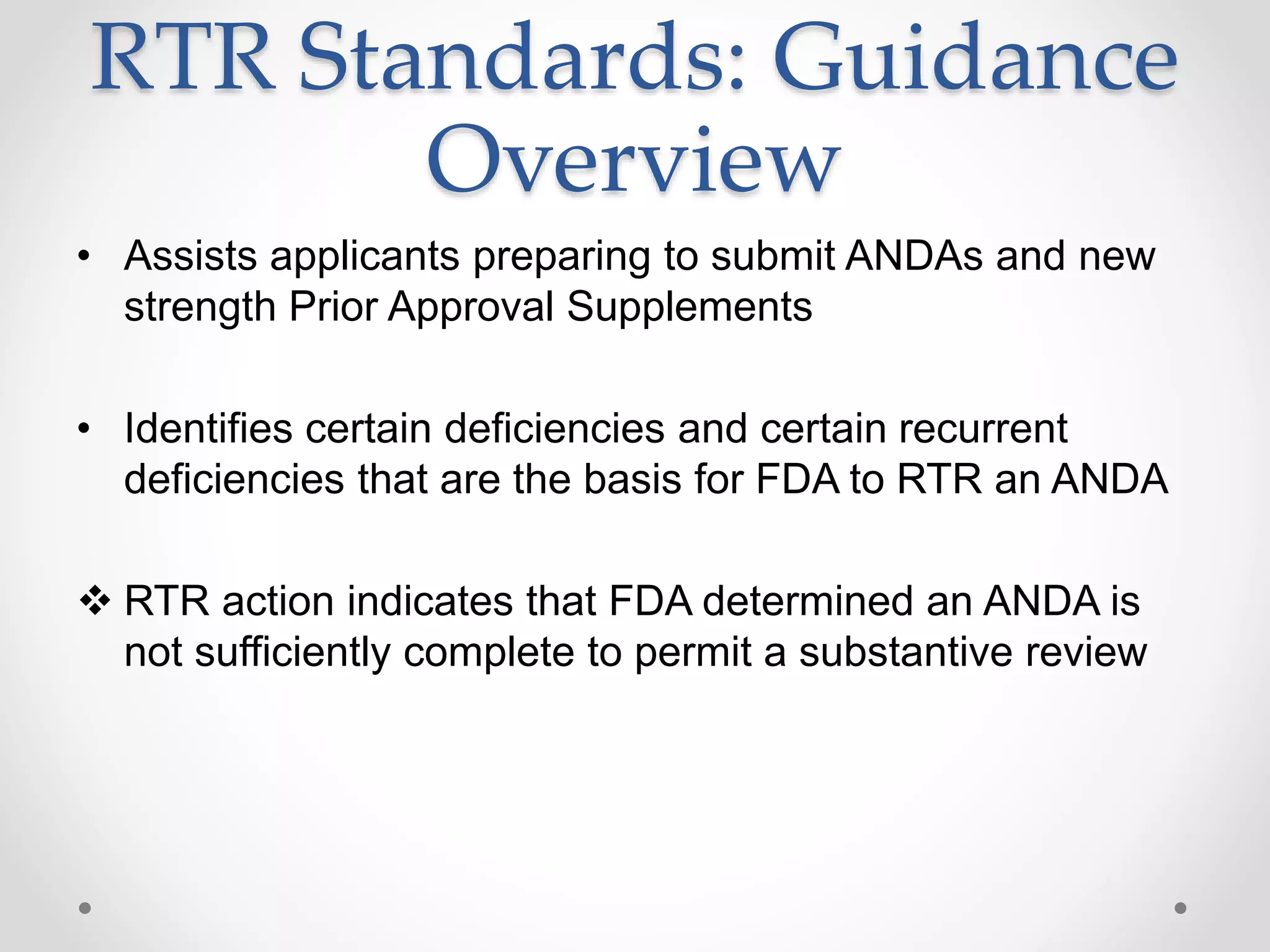 RTR Standards: Guidance Overview

• Assists applicants preparing to submit ANDAs and new strength Prior Approval Supplements

• Identifies certain deficiencies and certain recurrent deficiencies that are the basis for FDA to RTR an ANDA

❖ RTR action indicates that FDA determined an ANDA is not sufficiently complete to permit a substantive review